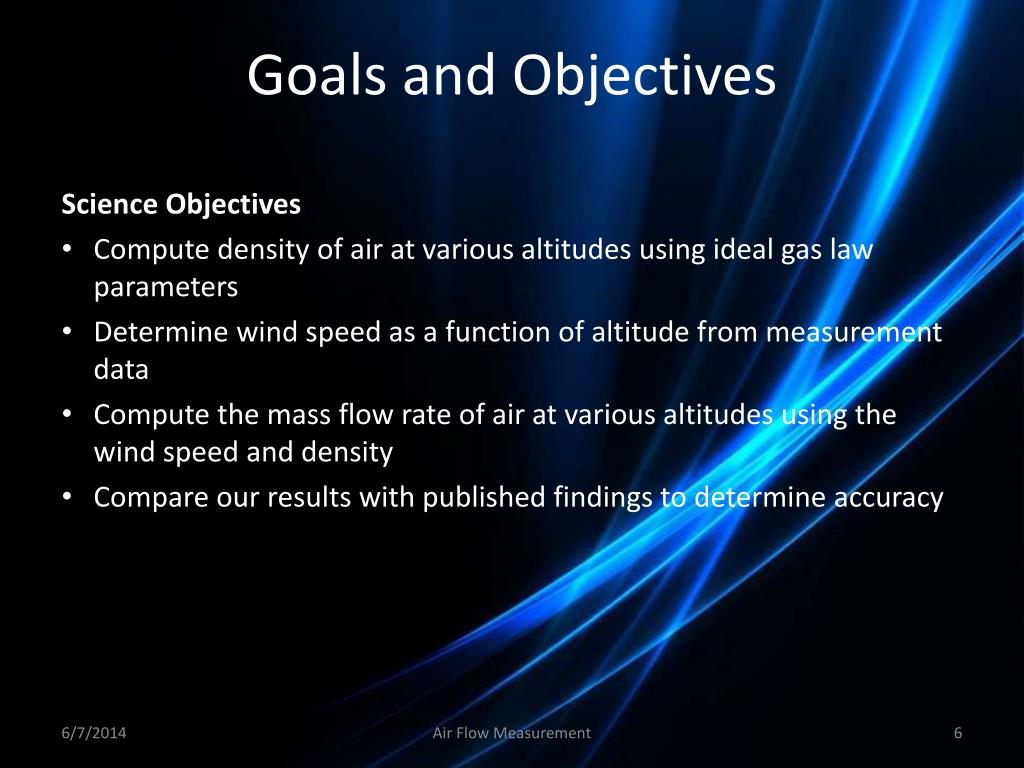 Goals and Objectives

Science Objectives

• Compute density of air at various altitudes using ideal gas law parameters
• Determine wind speed as a function of altitude from measurement data
• Compute the mass flow rate of air at various altitudes using the wind speed and density
• Compare our results with published findings to determine accuracy

6/7/2014

Air Flow Measurement

6